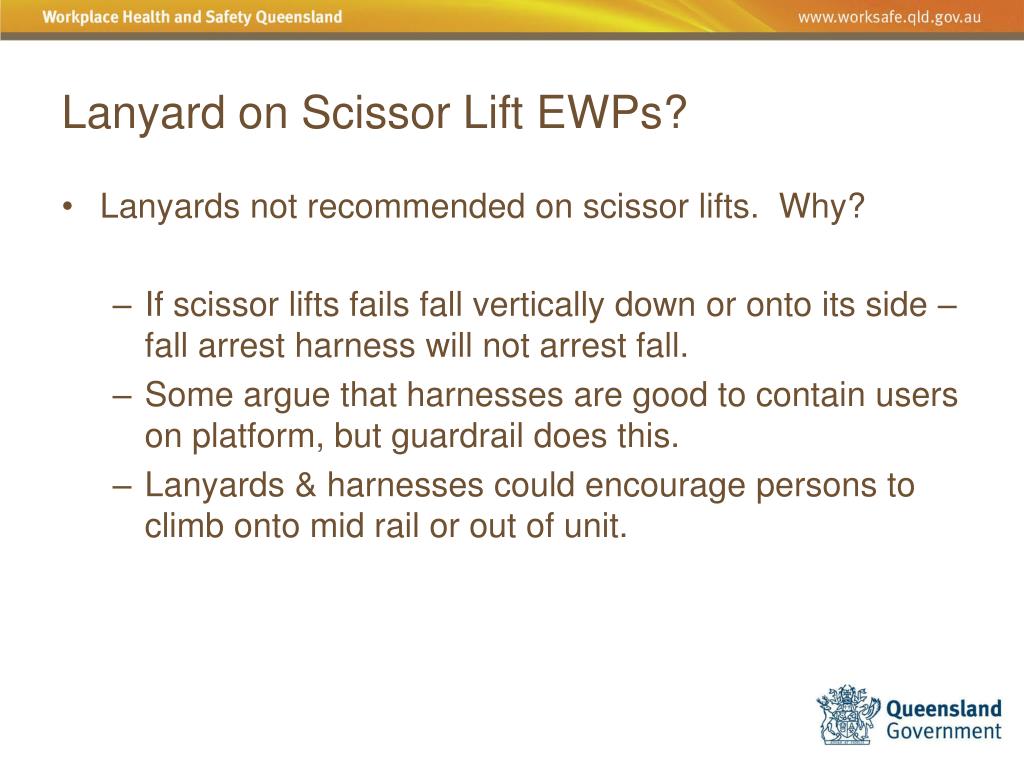 Workplace Health and Safety Queensland
www.worksafe.qld.gov.au

Lanyard on Scissor Lift EWPs?

• Lanyards not recommended on scissor lifts. Why?

– If scissor lifts fails fall vertically down or onto its side – fall arrest harness will not arrest fall.
– Some argue that harnesses are good to contain users on platform, but guardrail does this.
– Lanyards & harnesses could encourage persons to climb onto mid rail or out of unit.

Queensland Government